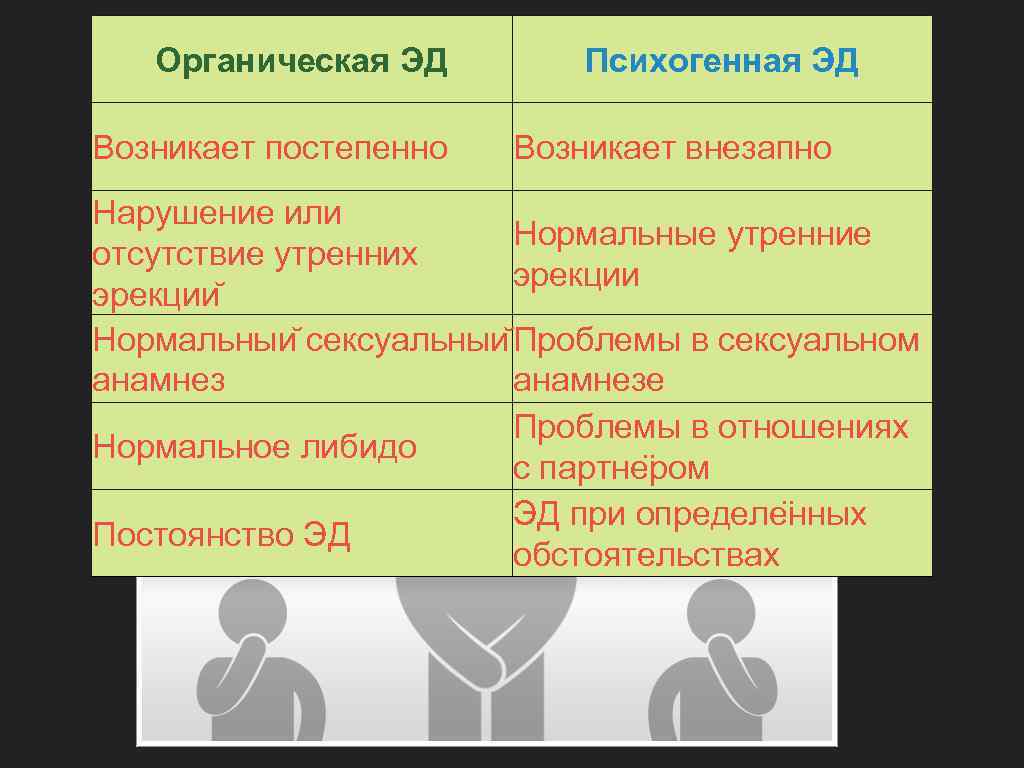 | Органическая ЭД | Психогенная ЭД |
|---|---|
| Возникает постепенно | Возникает внезапно |
| Нарушение или отсутствие утренних эрекций | Нормальные утренние эрекции |
| Нормальный сексуальный анамнез | Проблемы в сексуальном анамнезе |
| Нормальное либидо | Проблемы в отношениях с партнёром |
| Постоянство ЭД | ЭД при определённых обстоятельствах |